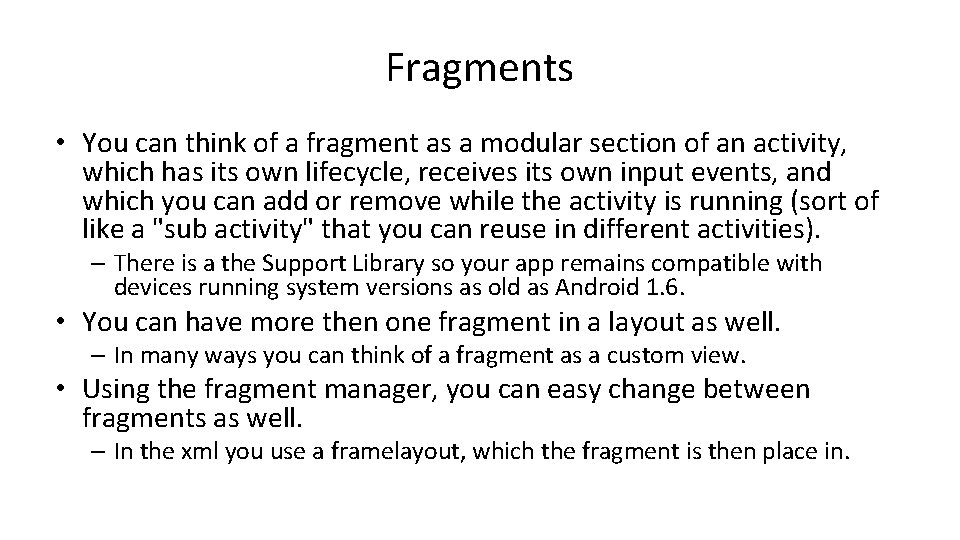 Fragments

• You can think of a fragment as a modular section of an activity, which has its own lifecycle, receives its own input events, and which you can add or remove while the activity is running (sort of like a "sub activity" that you can reuse in different activities).

– There is a the Support Library so your app remains compatible with devices running system versions as old as Android 1.6.

• You can have more then one fragment in a layout as well.

– In many ways you can think of a fragment as a custom view.

• Using the fragment manager, you can easy change between fragments as well.

– In the xml you use a framelayout, which the fragment is then place in.